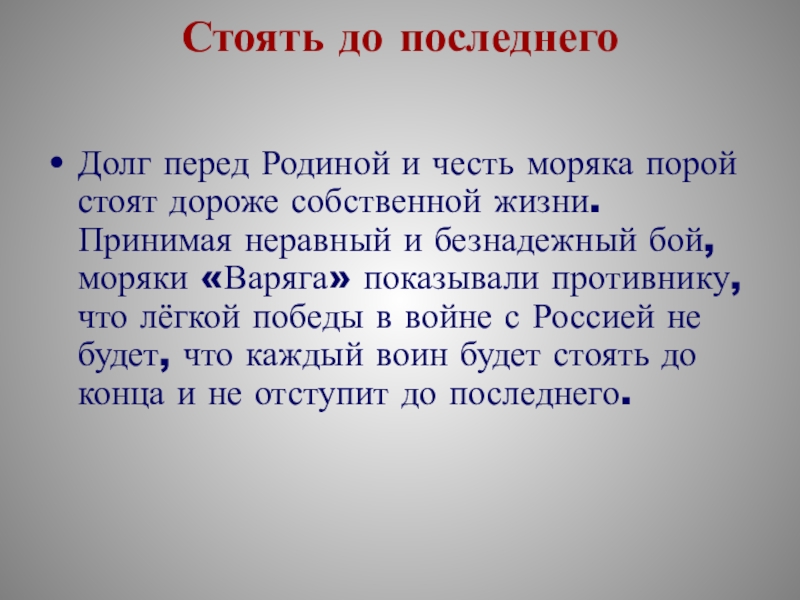 Стоять до последнего

• Долг перед Родиной и честь моряка порой стоят дороже собственной жизни. Принимая неравный и безнадежный бой, моряки «Варяга» показывали противнику, что лёгкой победы в войне с Россией не будет, что каждый воин будет стоять до конца и не отступит до последнего.